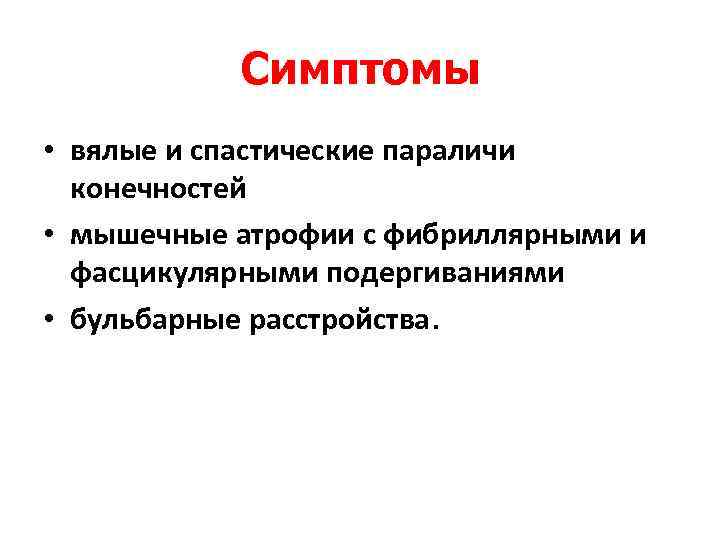 Симптомы

• вялые и спастические параличи конечностей
• мышечные атрофии с фибриллярными и фасцикулярными подергиваниями
• бульбарные расстройства.